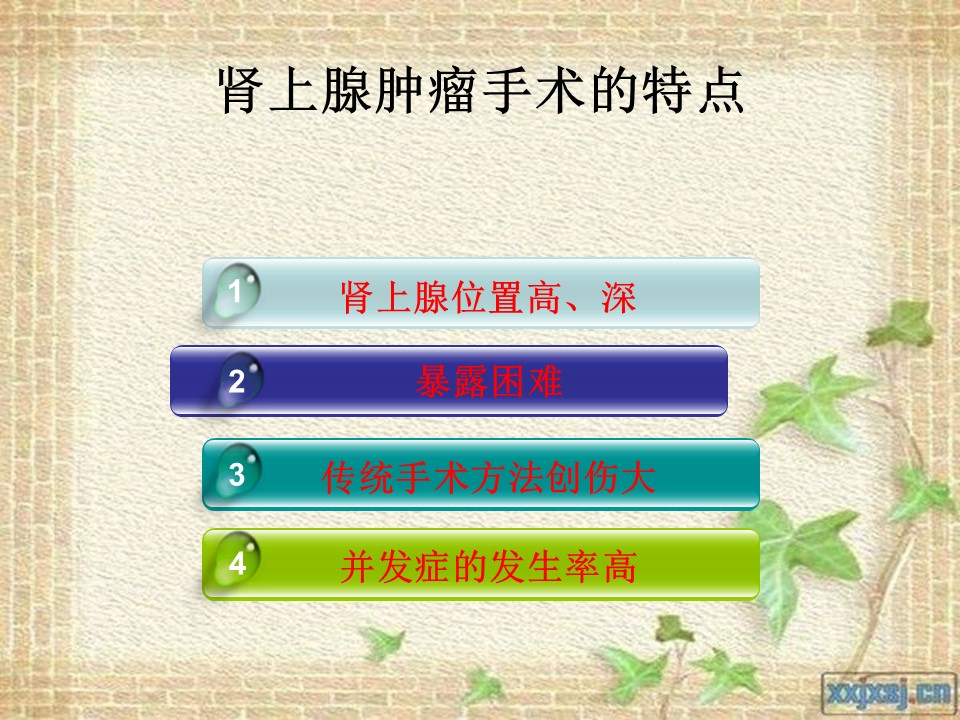 肾上腺肿瘤手术的特点

1 肾上腺位置高、深

2 暴露困难

3 传统手术方法创伤大

4 并发症的发生率高

xxjxsj.cn